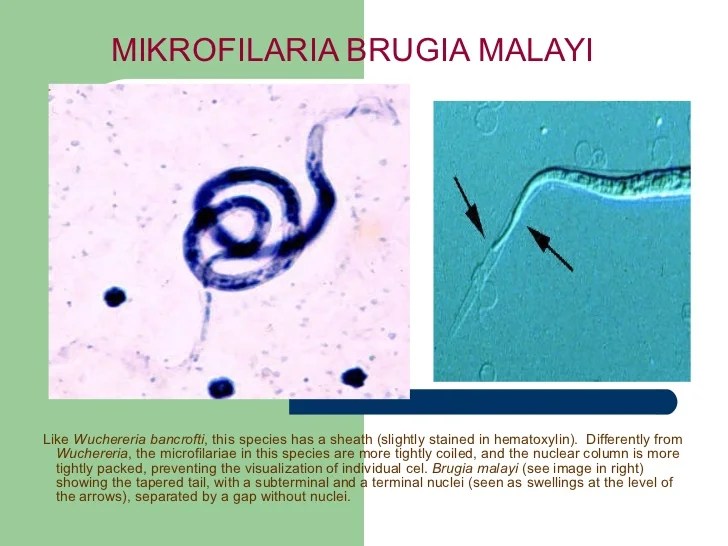 MIKROFILARIA BRUGIA MALAYI

Like Wuchereria bancrofti, this species has a sheath (slightly stained in hematoxylin). Differently from Wuchereria, the microfilariae in this species are more tightly coiled, and the nuclear column is more tightly packed, preventing the visualization of individual cel. Brugia malayi (see image in right) showing the tapered tail, with a subterminal and a terminal nuclei (seen as swellings at the level of the arrows), separated by a gap without nuclei.